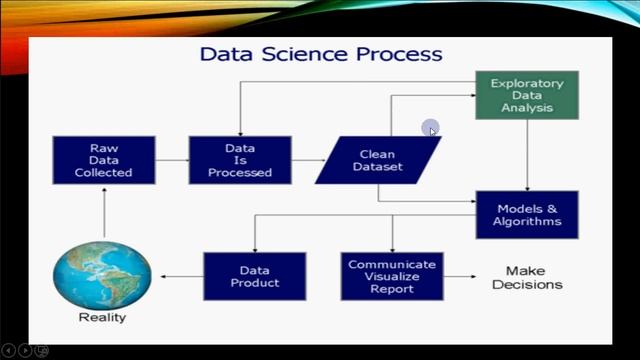 Data Science Process

Exploratory Data Analysis

Raw Data Collected

Data Is Processed

Clean Dataset

Models & Algorithms

Data Product

Communicate Visualize Report

Make Decisions

Reality